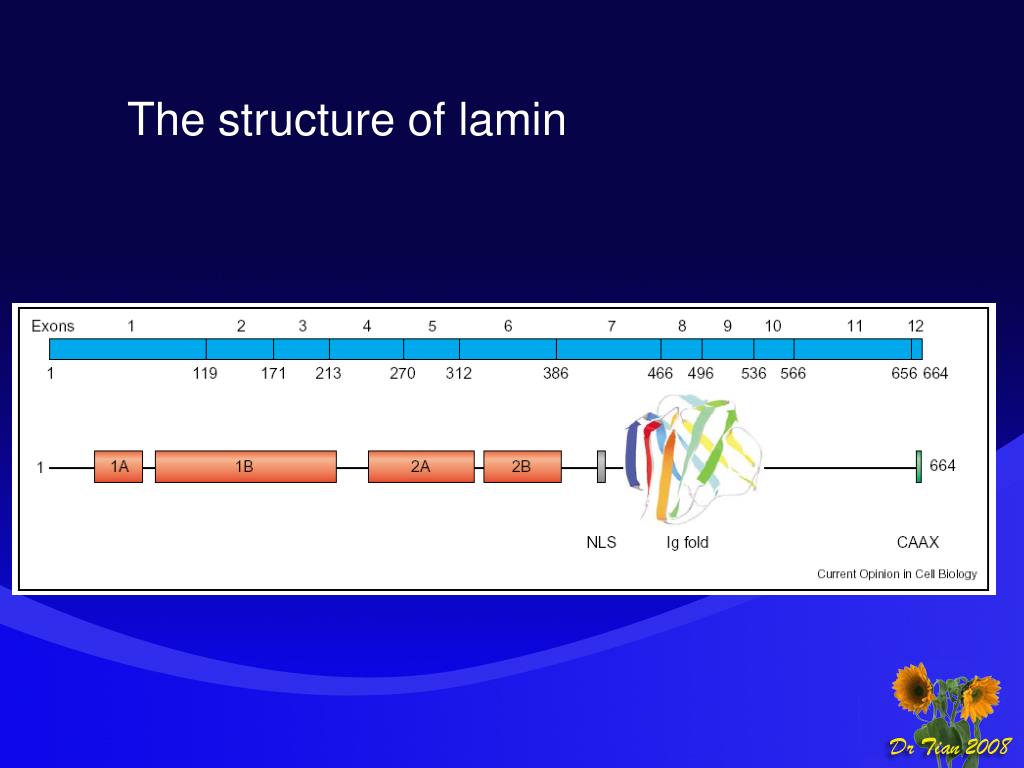 The structure of lamin

Exons 1 2 3 4 5 6 7 8 9 10 11 12

1 119 171 213 270 312 386 466 496 536 566 656 664

1 1A 1B 2A 2B 664

NLS Ig fold CAAX

Current Opinion in Cell Biology

Dr Tian 2008